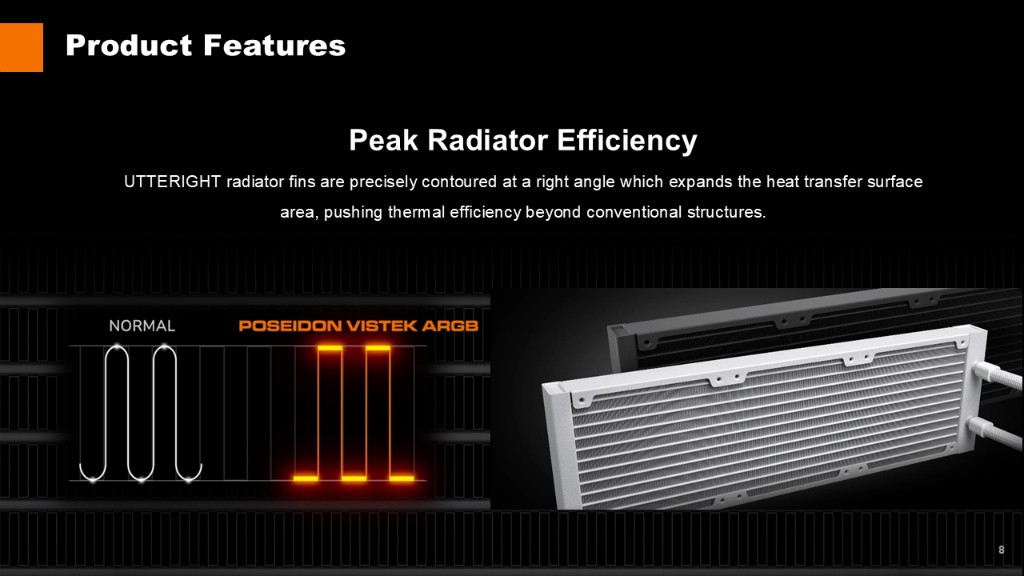 Product Features

Peak Radiator Efficiency

UTTERIGHT radiator fins are precisely contoured at a right angle which expands the heat transfer surface area, pushing thermal efficiency beyond conventional structures.

NORMAL

POSEIDON VISTEK ARGB

8